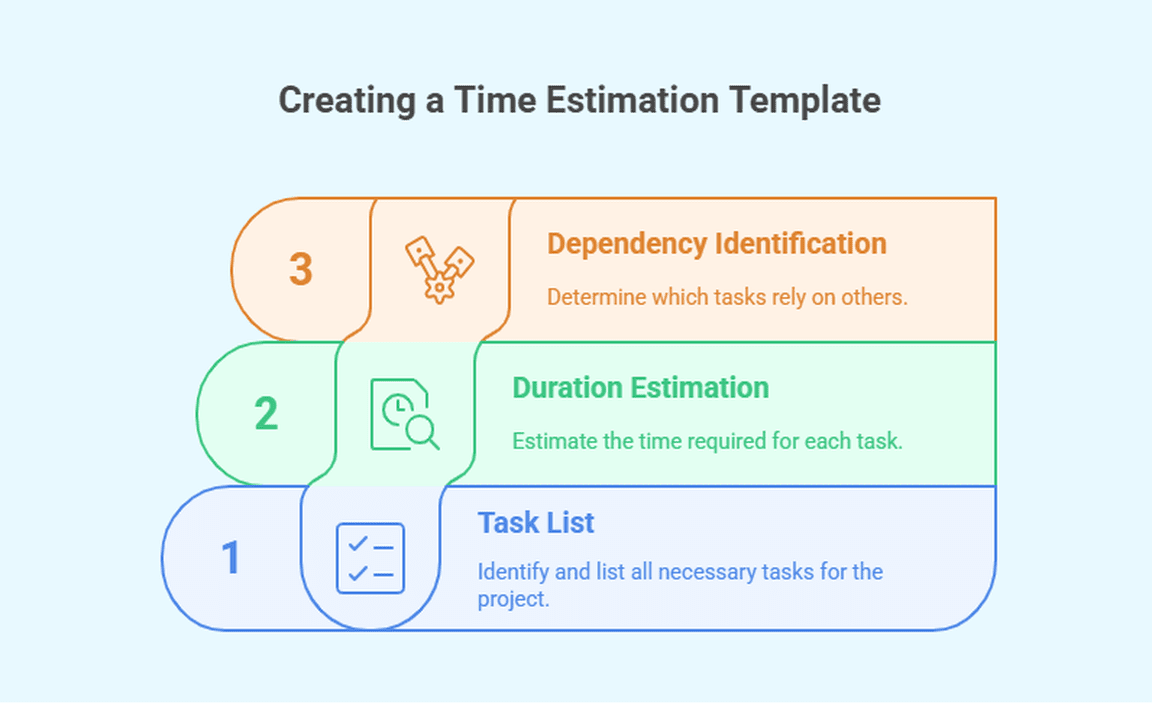 Creating a Time Estimation Template

3

Dependency Identification

Determine which tasks rely on others.

2

Duration Estimation

Estimate the time required for each task.

1

Task List

Identify and list all necessary tasks for the project.